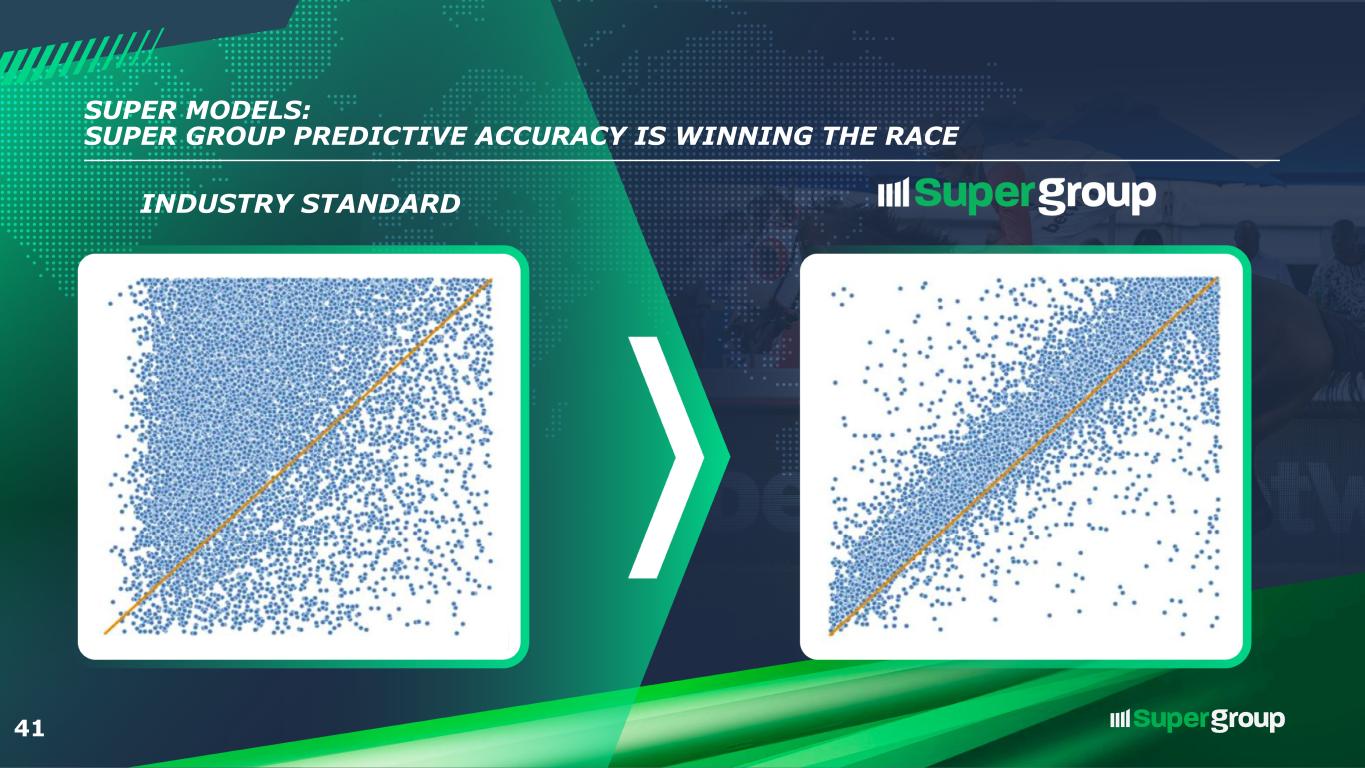 SUPER MODELS:
SUPER GROUP PREDICTIVE ACCURACY IS WINNING THE RACE

INDUSTRY STANDARD

Supergroup

41

Supergroup